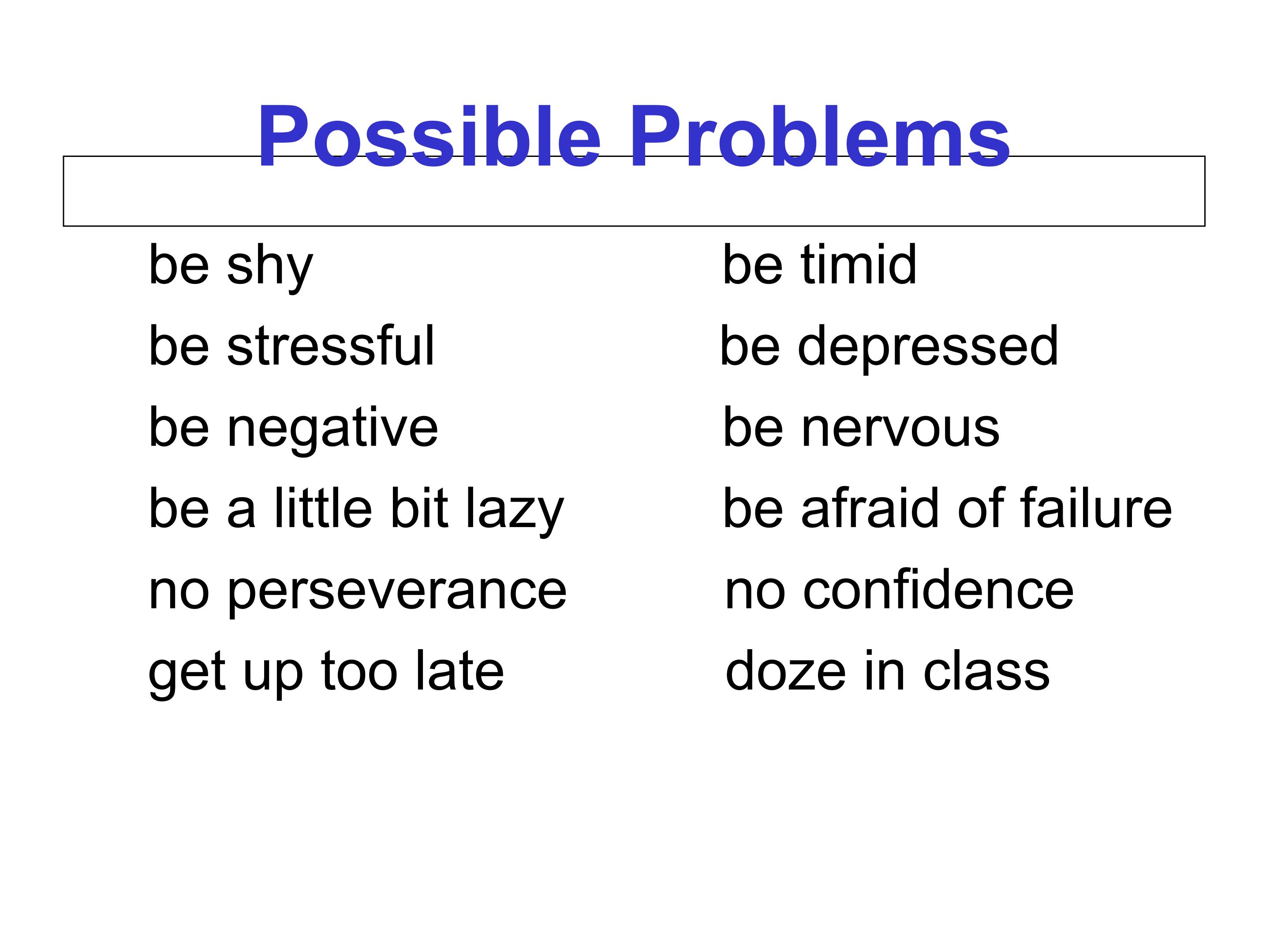 Possible Problems

be shy
be stressful
be negative
be a little bit lazy
no perseverance
get up too late

be timid
be depressed
be nervous
be afraid of failure
no confidence
doze in class